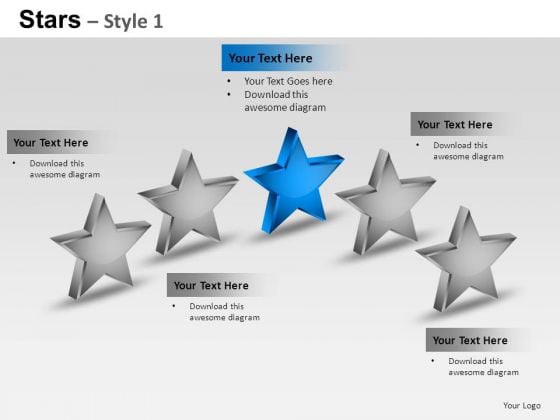 Stars – Style 1

Your Text Here
• Your Text Goes here
• Download this awesome diagram

Your Text Here
• Download this awesome diagram

Your Text Here
• Download this awesome diagram

Your Text Here
• Download this awesome diagram

Your Text Here
• Download this awesome diagram

Your Logo